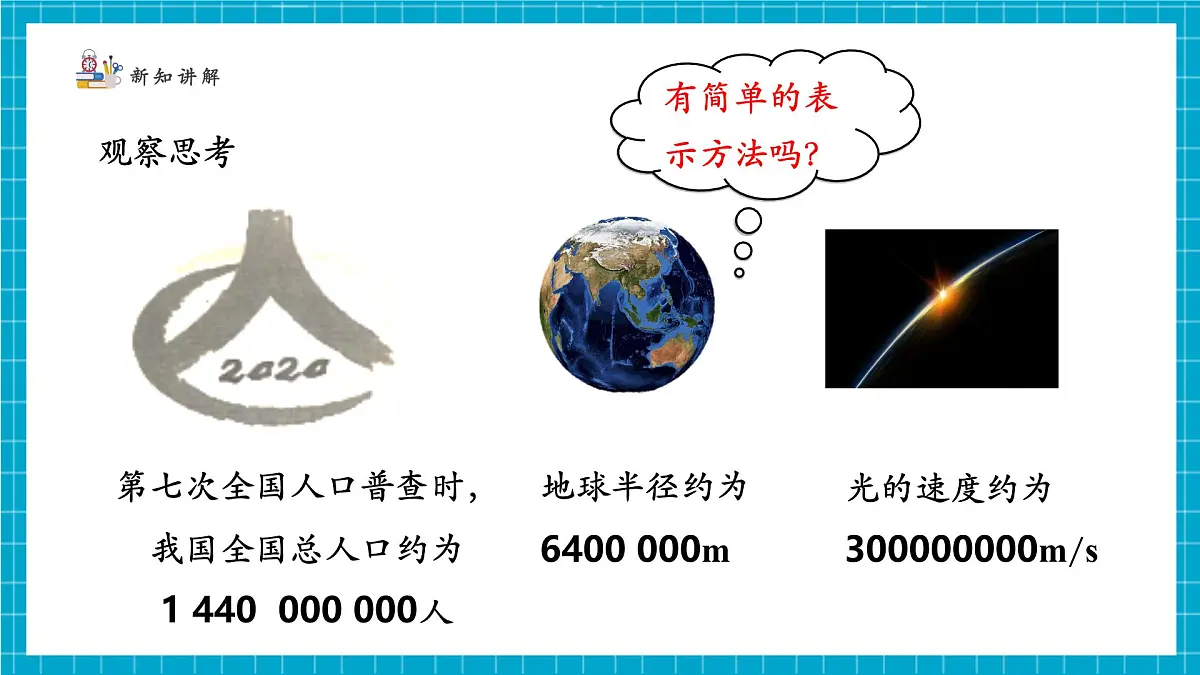 新知讲解

观察思考

有简单的表示方法吗?

2020

第七次全国人口普查时，我国全国总人口约为 1 440 000 000人

地球半径约为 6400 000m

光的速度约为 300000000m/s